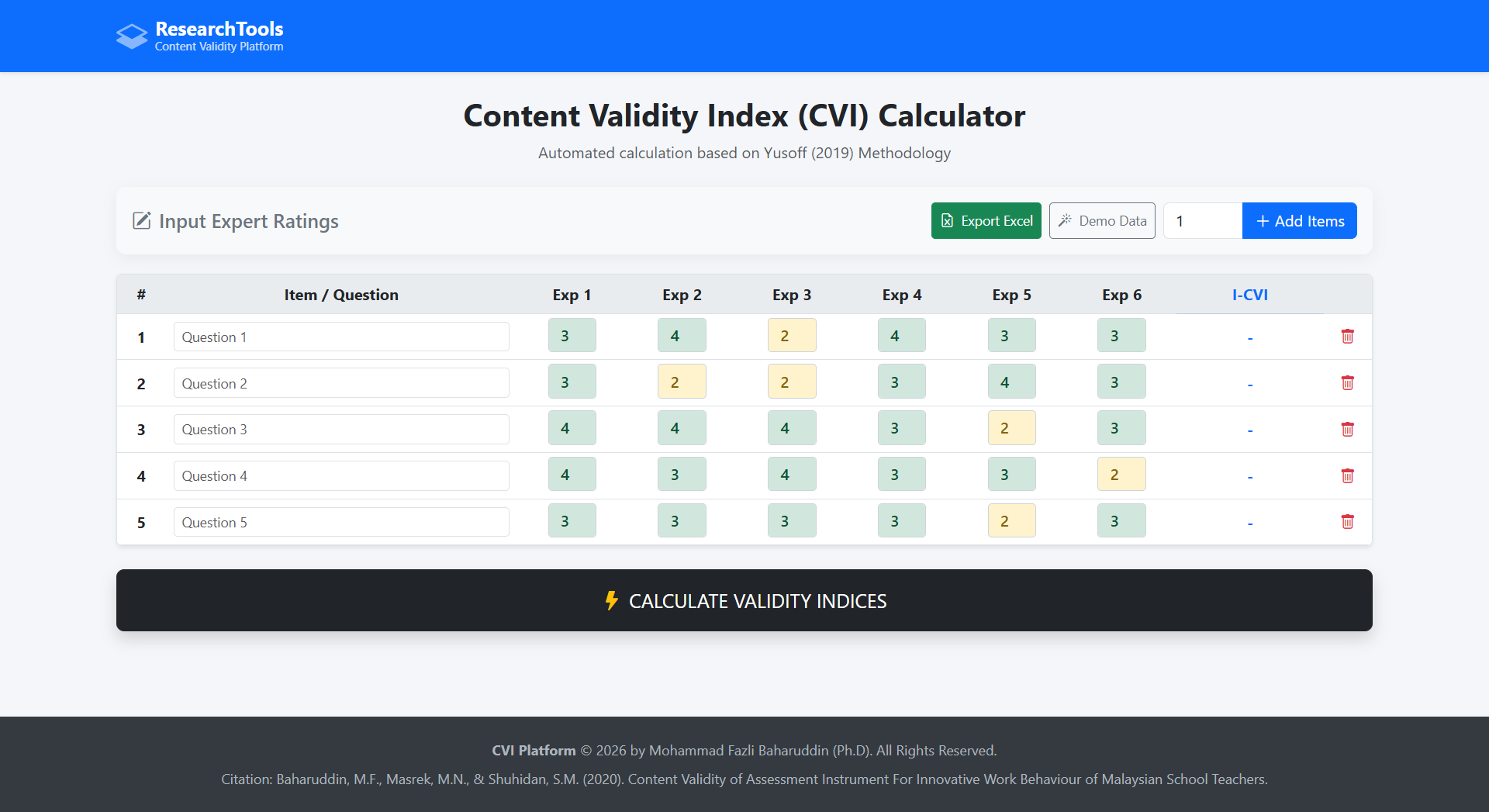 ResearchTools
Content Validity Platform

Content Validity Index (CVI) Calculator

Automated calculation based on Yusoff (2019) Methodology

Input Expert Ratings

Export Excel  Demo Data  1  + Add Items

| # | Item / Question | Exp 1 | Exp 2 | Exp 3 | Exp 4 | Exp 5 | Exp 6 | I-CVI |
|---|---|---|---|---|---|---|---|---|
| 1 | Question 1 | 3 | 4 | 2 | 4 | 3 | 3 | - |
| 2 | Question 2 | 3 | 2 | 2 | 3 | 4 | 3 | - |
| 3 | Question 3 | 4 | 4 | 4 | 3 | 2 | 3 | - |
| 4 | Question 4 | 4 | 3 | 4 | 3 | 3 | 2 | - |
| 5 | Question 5 | 3 | 3 | 3 | 3 | 2 | 3 | - |

CALCULATE VALIDITY INDICES

CVI Platform © 2026 by Mohammad Fazli Baharuddin (Ph.D). All Rights Reserved.

Citation: Baharuddin, M.F., Masrek, M.N., & Shuhidan, S.M. (2020). Content Validity of Assessment Instrument For Innovative Work Behaviour of Malaysian School Teachers.